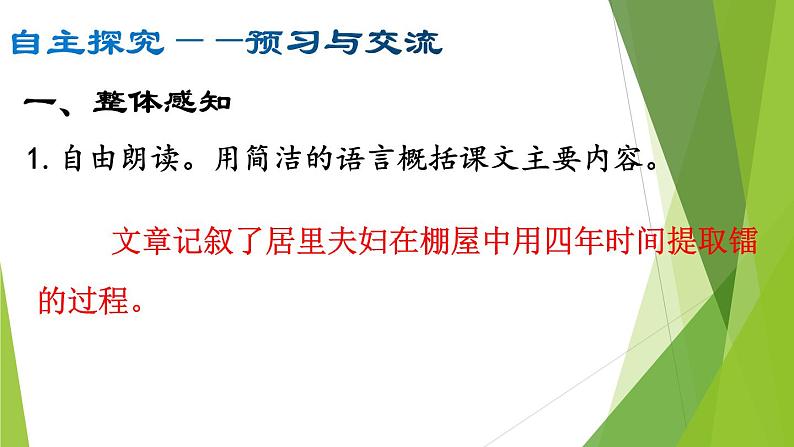 自主探究——预习与交流

一、整体感知

1. 自由朗读。用简洁的语言概括课文主要内容。

文章记叙了居里夫妇在棚屋中用四年时间提取镭的过程。